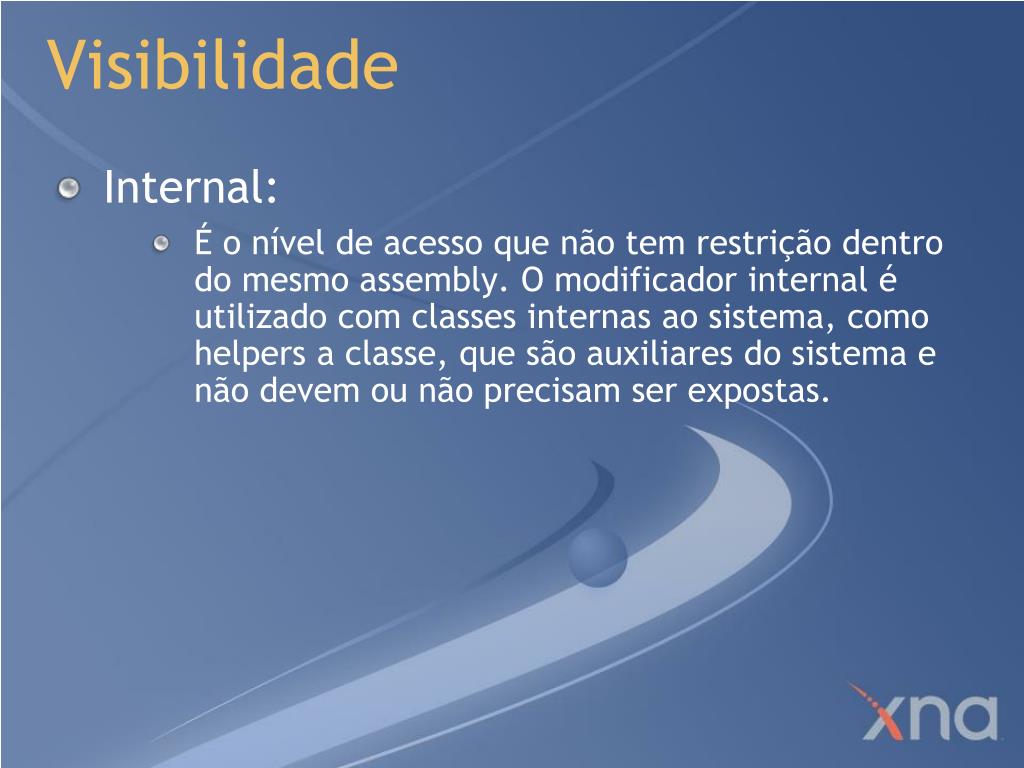 Visibilidade

Internal:

É o nível de acesso que não tem restrição dentro do mesmo assembly. O modificador internal é utilizado com classes internas ao sistema, como helpers a classe, que são auxiliares do sistema e não devem ou não precisam ser expostas.

xna